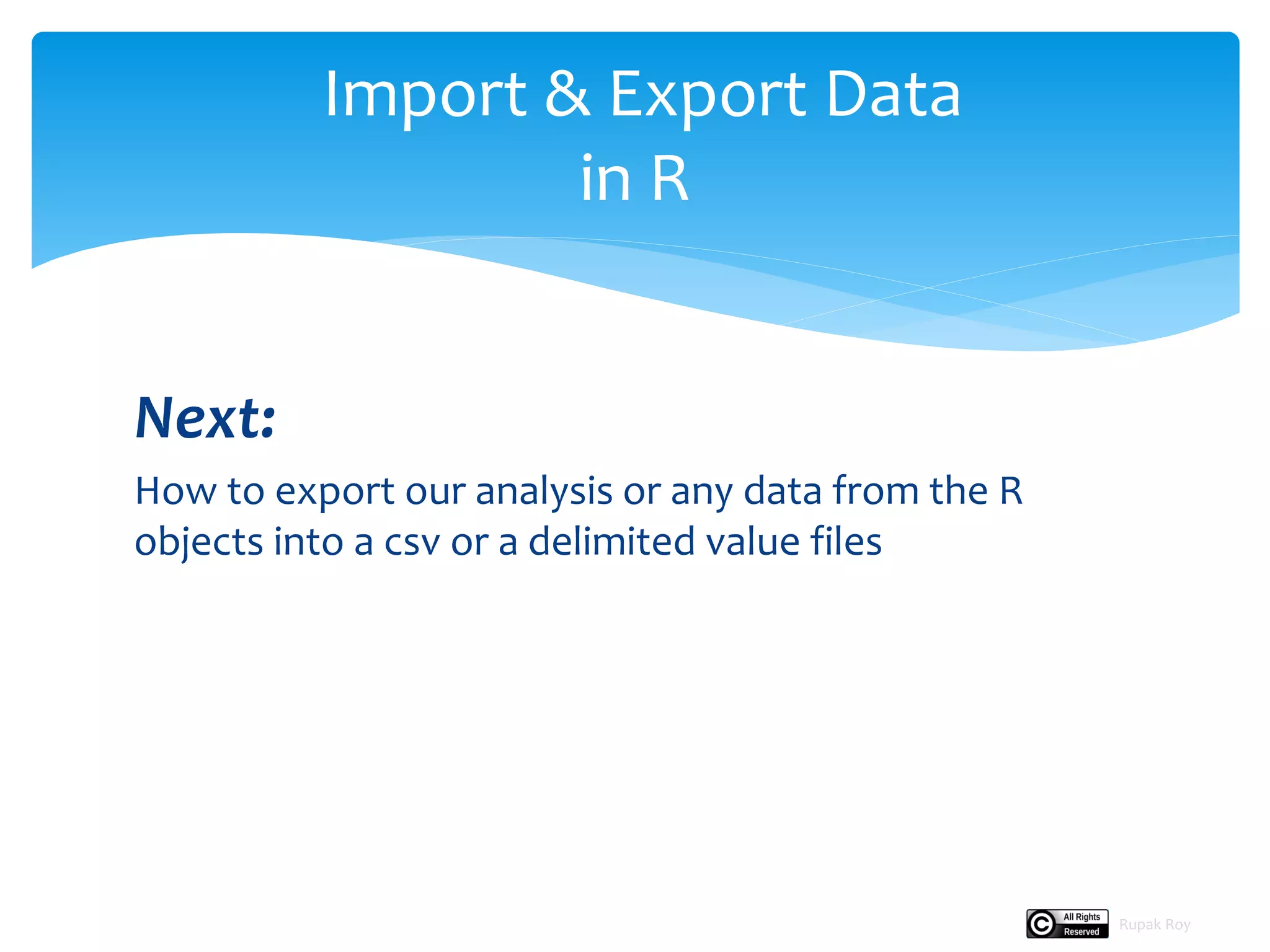 Import & Export Data in R

Next:

How to export our analysis or any data from the R objects into a csv or a delimited value files

All Rights Reserved

Rupak Roy